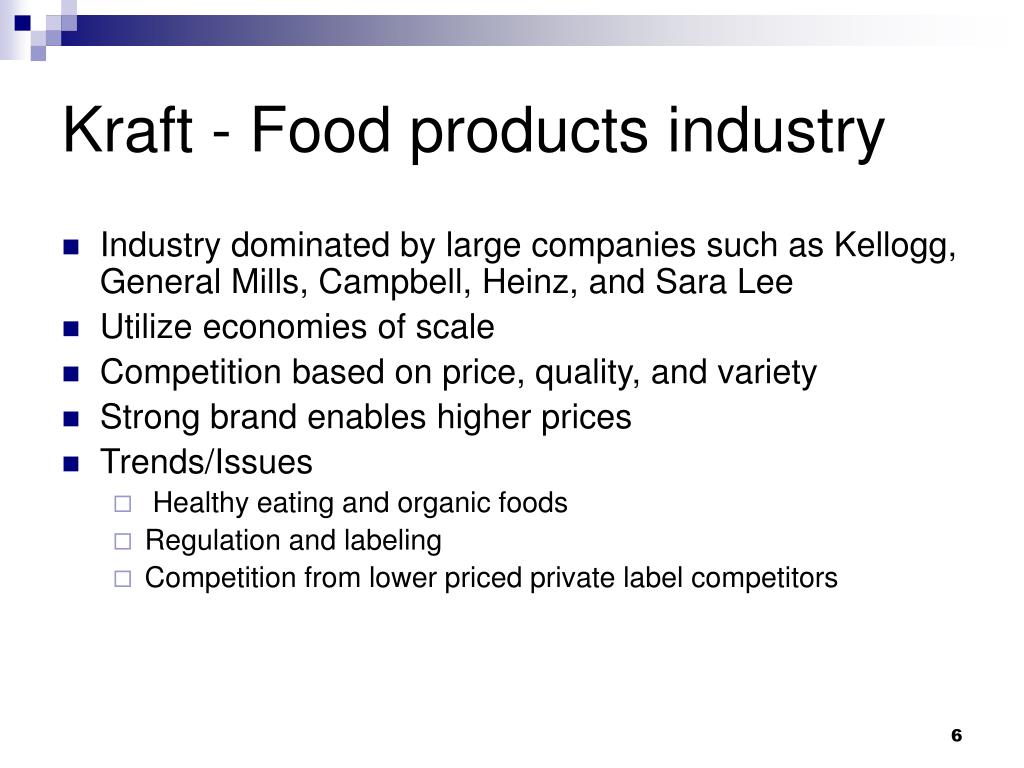 Kraft - Food products industry

- Industry dominated by large companies such as Kellogg, General Mills, Campbell, Heinz, and Sara Lee
- Utilize economies of scale
- Competition based on price, quality, and variety
- Strong brand enables higher prices
- Trends/Issues
  - Healthy eating and organic foods
  - Regulation and labeling
  - Competition from lower priced private label competitors

6